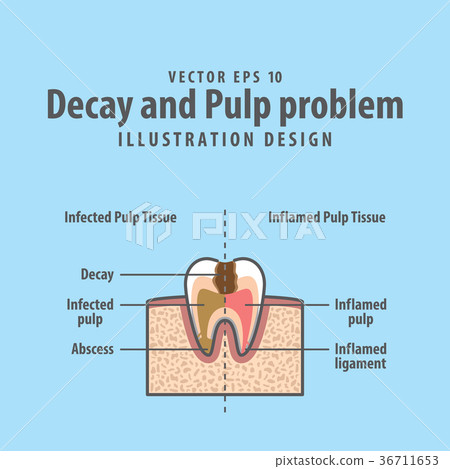 VECTOR EPS 10
Decay and Pulp problem
ILLUSTRATION DESIGN

Infected Pulp Tissue

PIXTA

Inflamed Pulp Tissue

Decay

Infected pulp

Abscess

Inflamed pulp

Inflamed ligament

pixtastock.com - 36711653